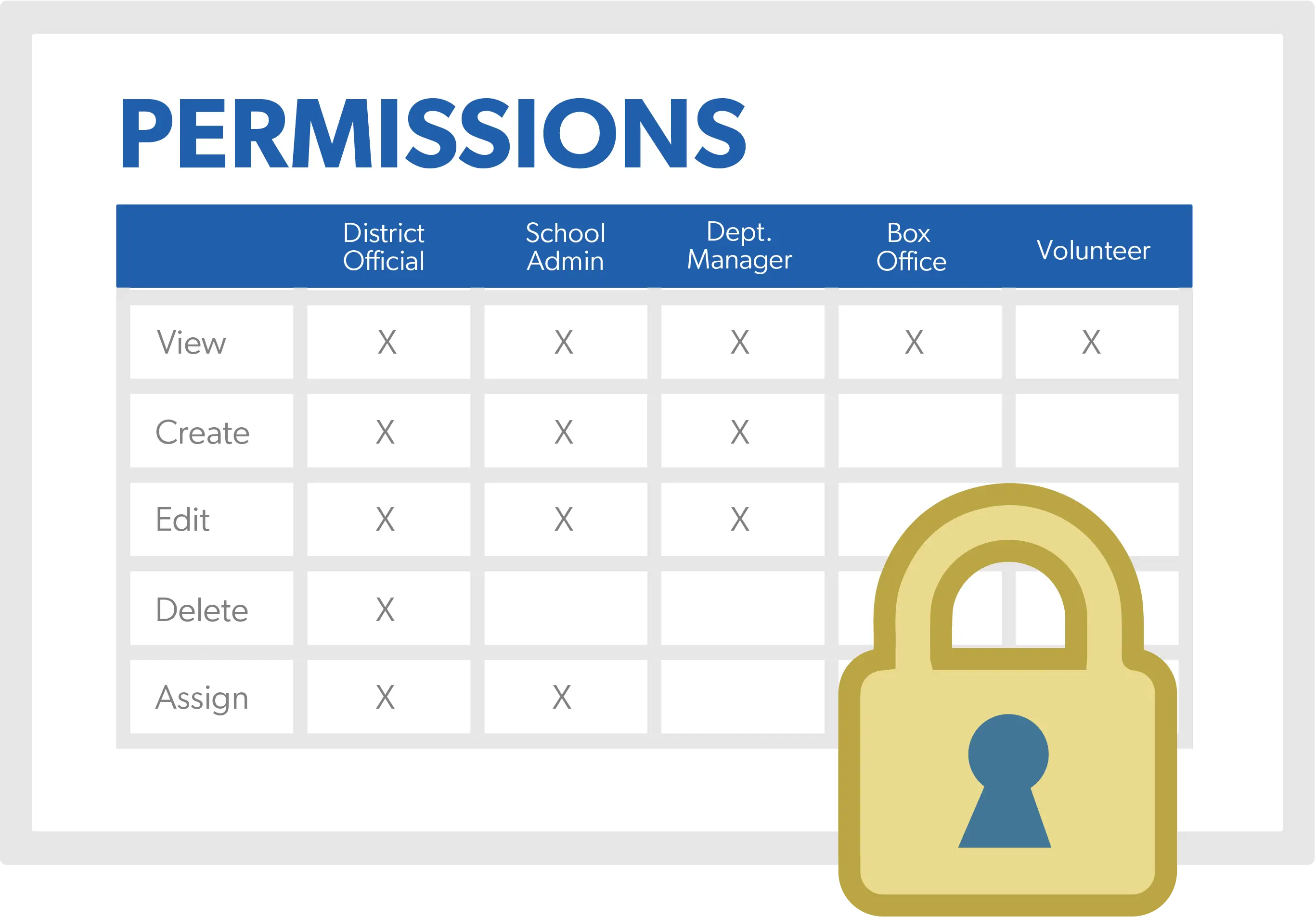 PERMISSIONS

| | District Official | School Admin | Dept. Manager | Box Office | Volunteer |
|---|---|---|---|---|---|
| View | X | X | X | X | X |
| Create | X | X | X | | |
| Edit | X | X | X | | |
| Delete | X | | | | |
| Assign | X | X | | | |